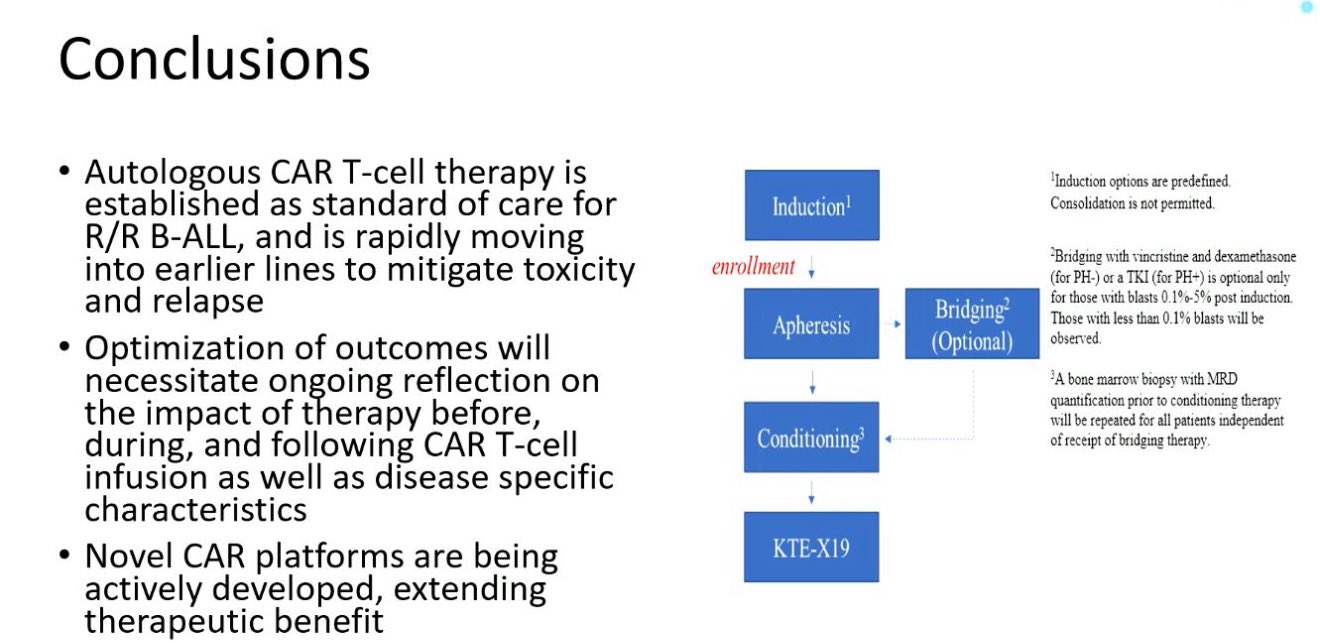 Conclusions

• Autologous CAR T-cell therapy is established as standard of care for R/R B-ALL, and is rapidly moving into earlier lines to mitigate toxicity and relapse

• Optimization of outcomes will necessitate ongoing reflection on the impact of therapy before, during, and following CAR T-cell infusion as well as disease specific characteristics

• Novel CAR platforms are being actively developed, extending therapeutic benefit

Induction$^1$

enrollment

Apheresis

Bridging$^2$ (Optional)

Conditioning$^3$

KTE-X19

$^1$Induction options are predefined. Consolidation is not permitted.

$^2$Bridging with vincristine and dexamethasone (for PH-) or a TKI (for PH+) is optional only for those with blasts 0.1%-5% post induction. Those with less than 0.1% blasts will be observed.

$^3$A bone marrow biopsy with MRD quantification prior to conditioning therapy will be repeated for all patients independent of receipt of bridging therapy.